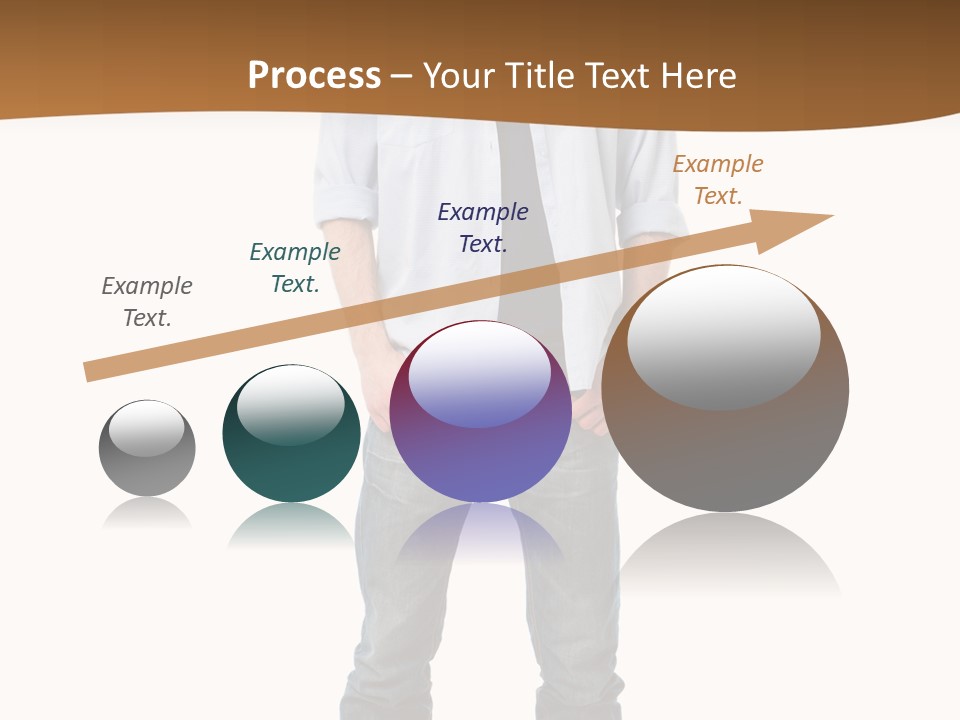 Process – Your Title Text Here

Example Text.

Example Text.

Example Text.

Example Text.